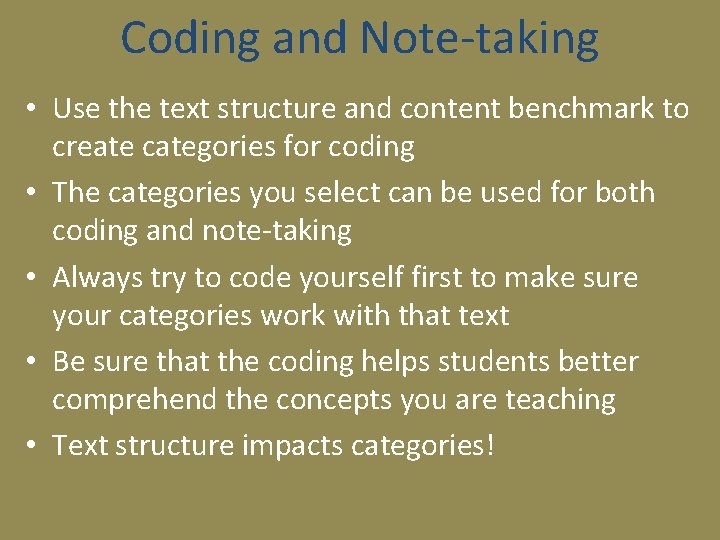 Coding and Note-taking

• Use the text structure and content benchmark to create categories for coding

• The categories you select can be used for both coding and note-taking

• Always try to code yourself first to make sure your categories work with that text

• Be sure that the coding helps students better comprehend the concepts you are teaching

• Text structure impacts categories!